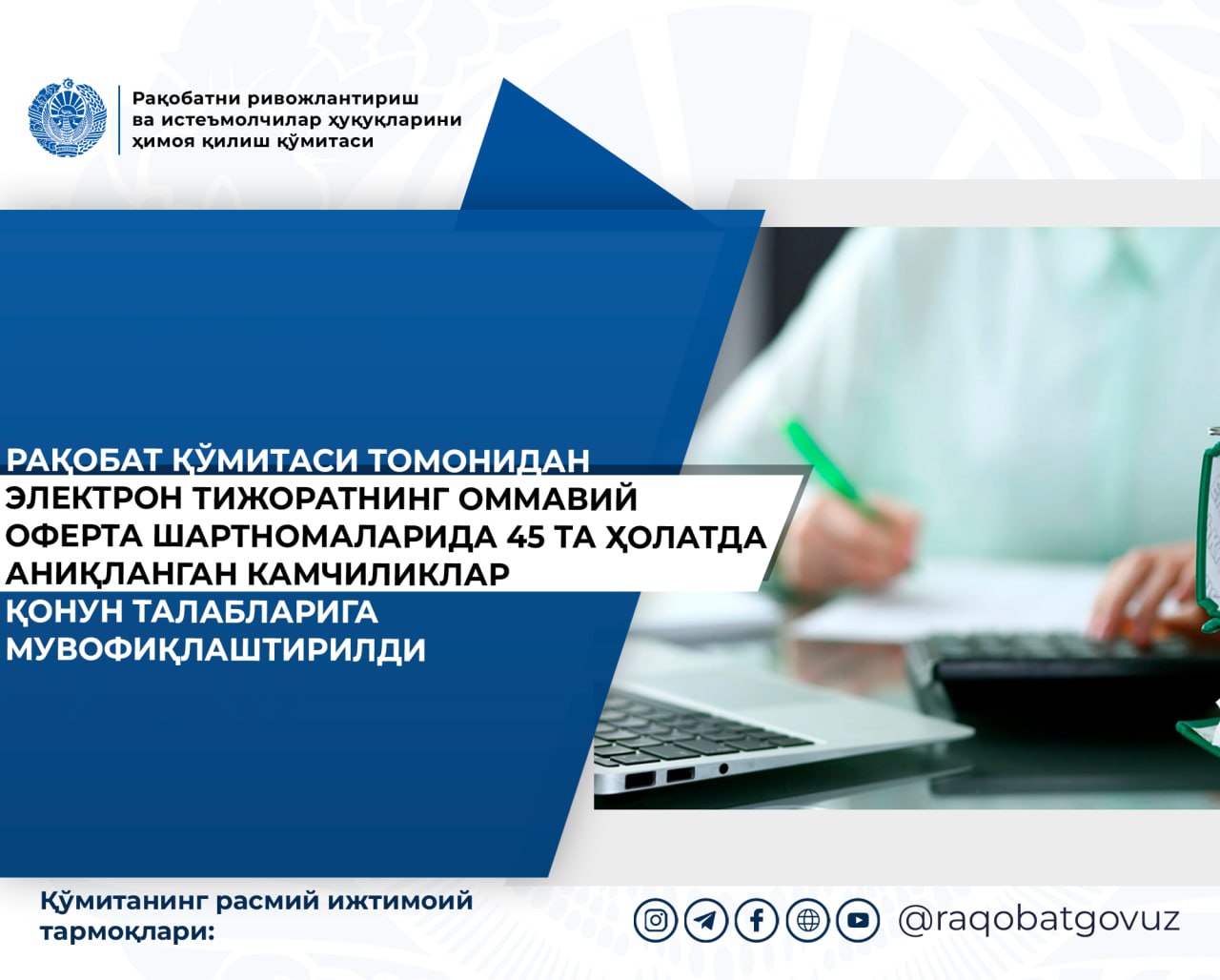 Рақобатни ривожлантириш ва истеъмолчилар ҳуқуқларини ҳимоя қилиш қўмитаси

РАҚОБАТ ҚЎМИТАСИ ТОМОНИДАН ЭЛЕКТРОН ТИЖОРАТНИНГ ОММАВИЙ ОФЕРТА ШАРТНОМАЛАРИДА 45 ТА ҲОЛАТДА АНИҚЛАНГАН КАМЧИЛИКЛАР ҚОНУН ТАЛАБЛАРИГА МУВОФИҚЛАШТИРИЛДИ

Қўмитанинг расмий ижтимоий тармоқлари:

@raqobatgovuz